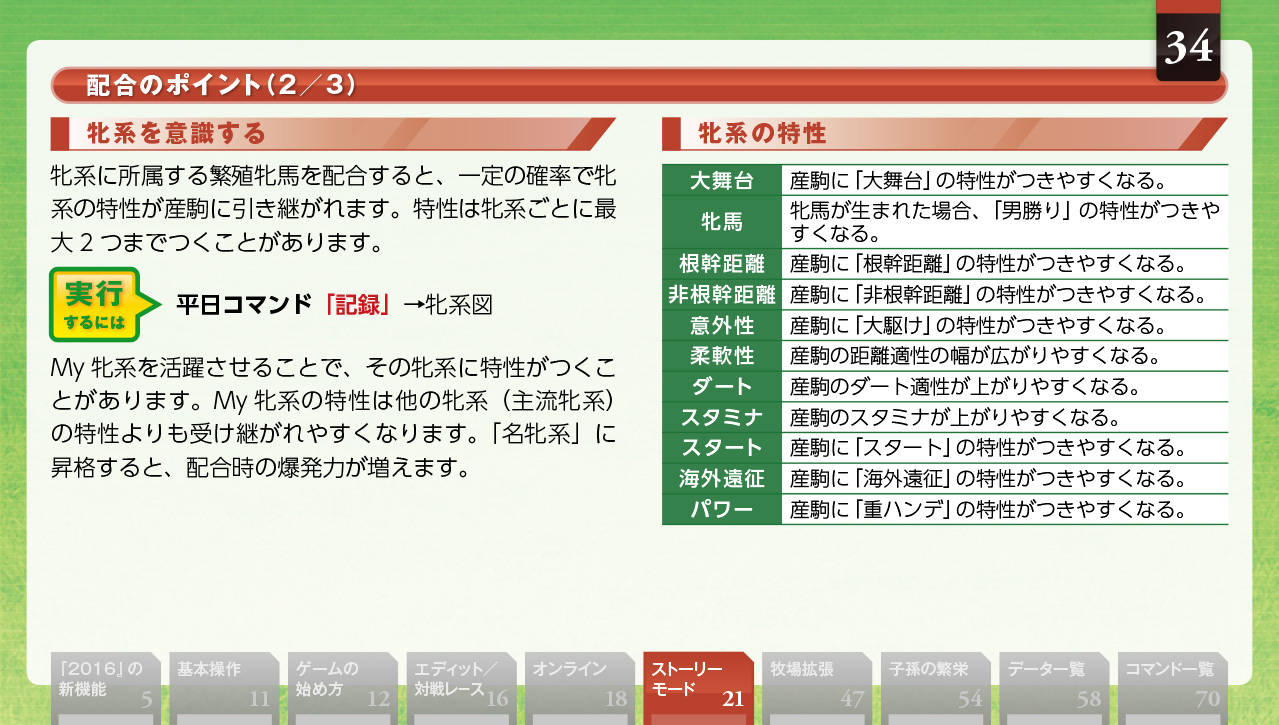 34

配合のポイント（2／3）

牝系を意識する

牝系に所属する繁殖牝馬を配合すると、一定の確率で牝系の特性が産駒に引き継がれます。特性は牝系ごとに最大２つまでつくことがあります。

実行するには　平日コマンド「記録」→牝系図

My 牝系を活躍させることで、その牝系に特性がつくことがあります。My 牝系の特性は他の牝系（主流牝系）の特性よりも受け継がれやすくなります。「名牝系」に昇格すると、配合時の爆発力が増えます。

牝系の特性

| 大舞台 | 産駒に「大舞台」の特性がつきやすくなる。 |
|---|---|
| 牝馬 | 牝馬が生まれた場合、「男勝り」の特性がつきやすくなる。 |
| 根幹距離 | 産駒に「根幹距離」の特性がつきやすくなる。 |
| 非根幹距離 | 産駒に「非根幹距離」の特性がつきやすくなる。 |
| 意外性 | 産駒に「大駆け」の特性がつきやすくなる。 |
| 柔軟性 | 産駒の距離適性の幅が広がりやすくなる。 |
| ダート | 産駒のダート適性が上がりやすくなる。 |
| スタミナ | 産駒のスタミナが上がりやすくなる。 |
| スタート | 産駒に「スタート」の特性がつきやすくなる。 |
| 海外遠征 | 産駒に「海外遠征」の特性がつきやすくなる。 |
| パワー | 産駒に「重ハンデ」の特性がつきやすくなる。 |

『2016』の新機能 5
基本操作 11
ゲームの始め方 12
エディット／対戦レース 16
オンライン 18
ストーリーモード 21
牧場拡張 47
子孫の繁栄 54
データ一覧 58
コマンド一覧 70